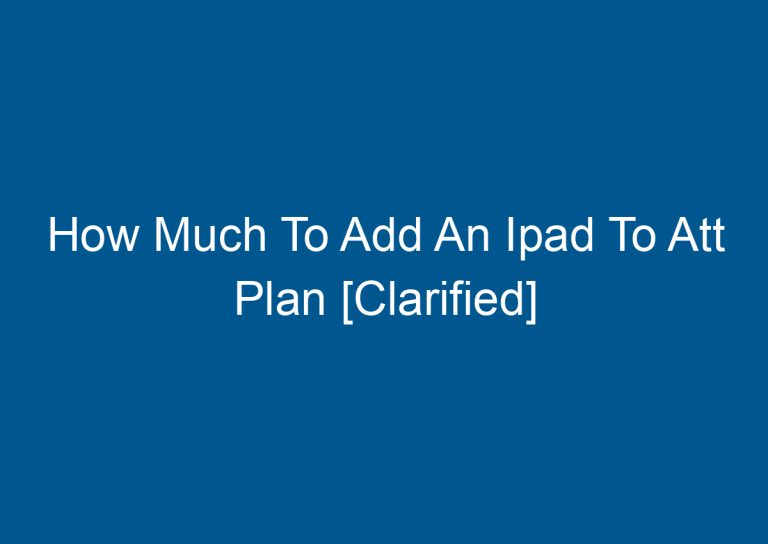 How Much To Add An Ipad To Att Plan [Clarified]